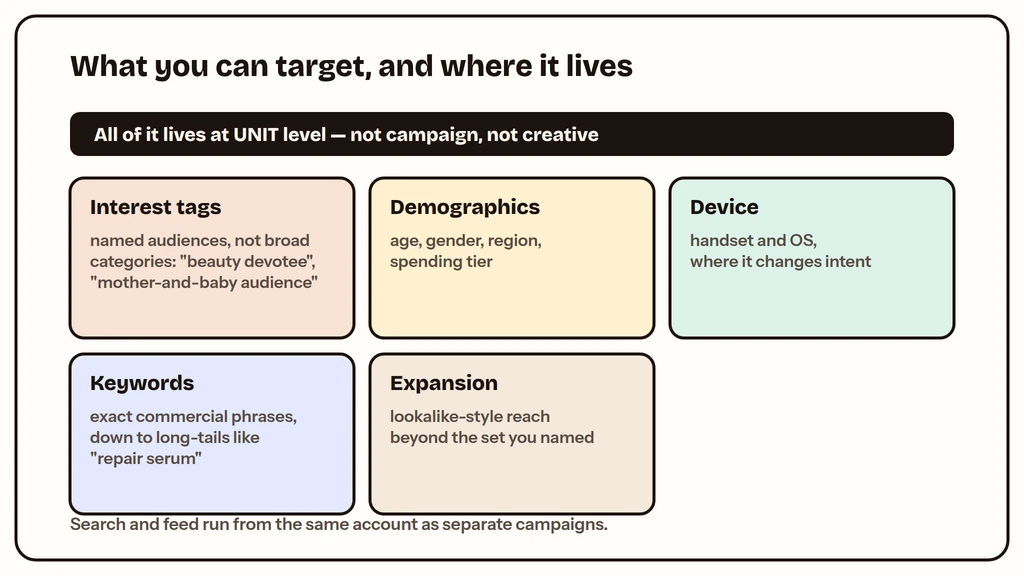 What you can target, and where it lives

All of it lives at UNIT level — not campaign, not creative

Interest tags

named audiences, not broad categories: "beauty devotee", "mother-and-baby audience"

Demographics

age, gender, region, spending tier

Device

handset and OS, where it changes intent

Keywords

exact commercial phrases, down to long-tails like "repair serum"

Expansion

lookalike-style reach beyond the set you named

Search and feed run from the same account as separate campaigns.